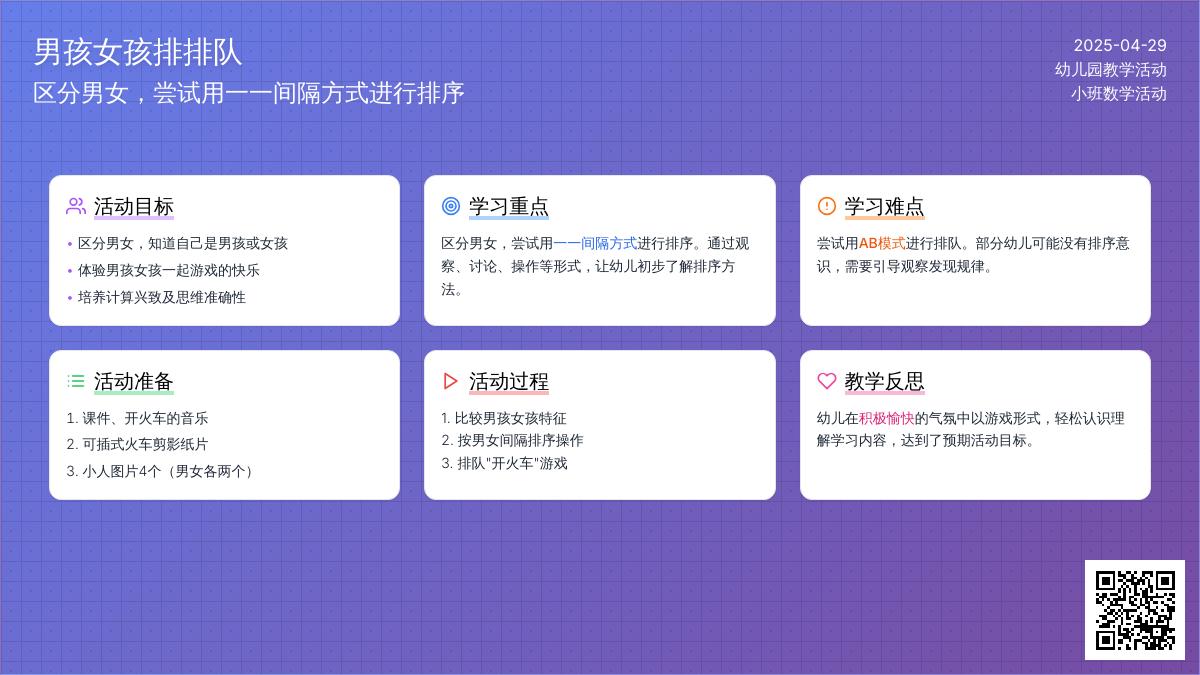 男孩女孩排排队
区分男女，尝试用一一间隔方式进行排序

2025-04-29
幼儿园教学活动
小班数学活动

活动目标

• 区分男女，知道自己是男孩或女孩
• 体验男孩女孩一起游戏的快乐
• 培养计算兴致及思维准确性

学习重点

区分男女，尝试用一一间隔方式进行排序。通过观察、讨论、操作等形式，让幼儿初步了解排序方法。

学习难点

尝试用AB模式进行排队。部分幼儿可能没有排序意识，需要引导观察发现规律。

活动准备

1. 课件、开火车的音乐
2. 可插式火车剪影纸片
3. 小人图片4个（男女各两个）

活动过程

1. 比较男孩女孩特征
2. 按男女间隔排序操作
3. 排队"开火车"游戏

教学反思

幼儿在积极愉快的气氛中以游戏形式，轻松认识理解学习内容，达到了预期活动目标。